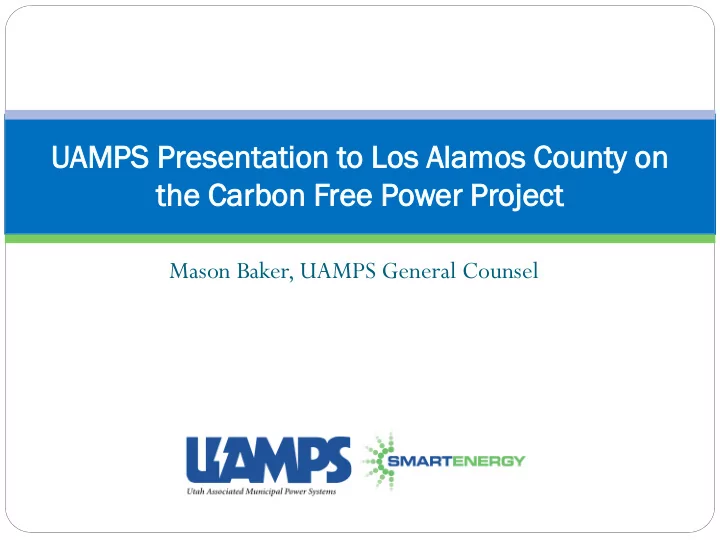 UAMPS Presentation to Los Alamos County on the Carbon Free Power Project

Mason Baker, UAMPS General Counsel

UAMPS
Utah Associated Municipal Power Systems

SMARTENERGY